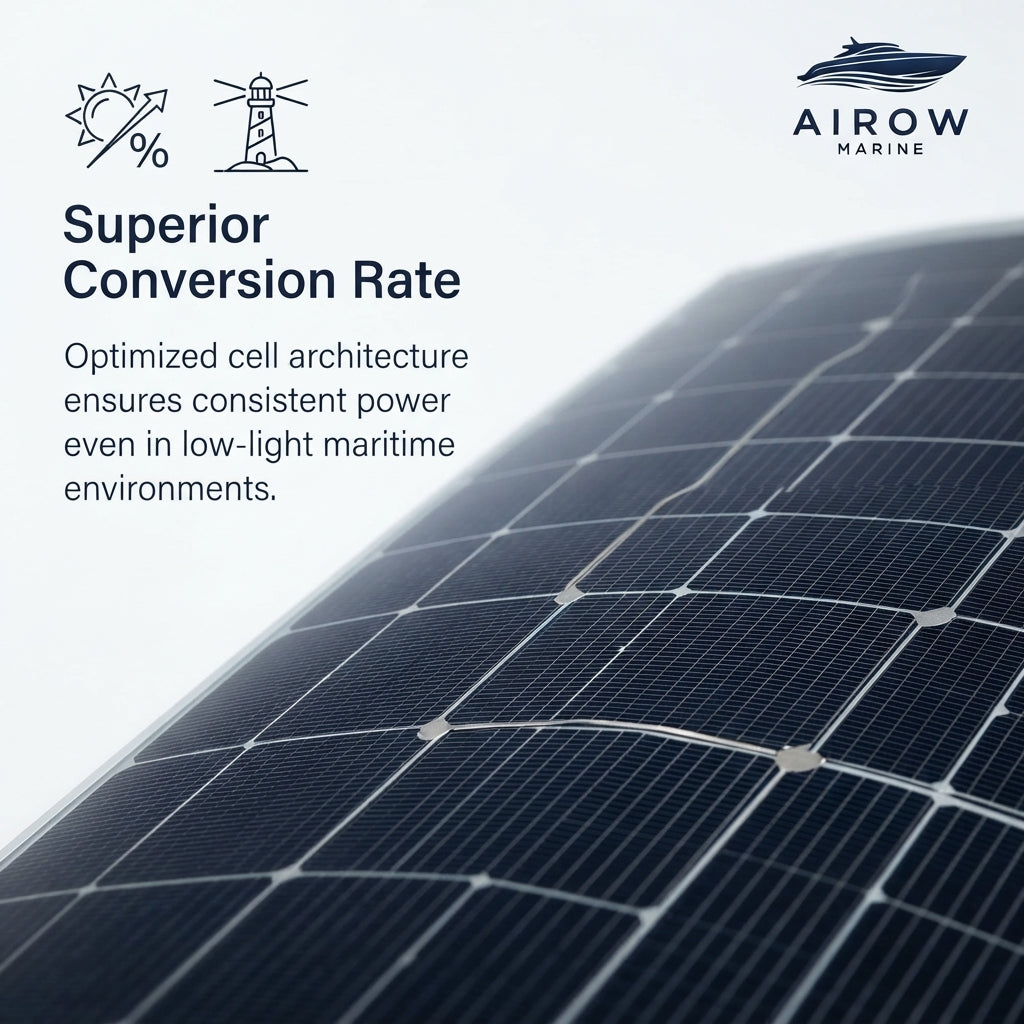 %

AIROW
MARINE

Superior Conversion Rate

Optimized cell architecture ensures consistent power even in low-light maritime environments.